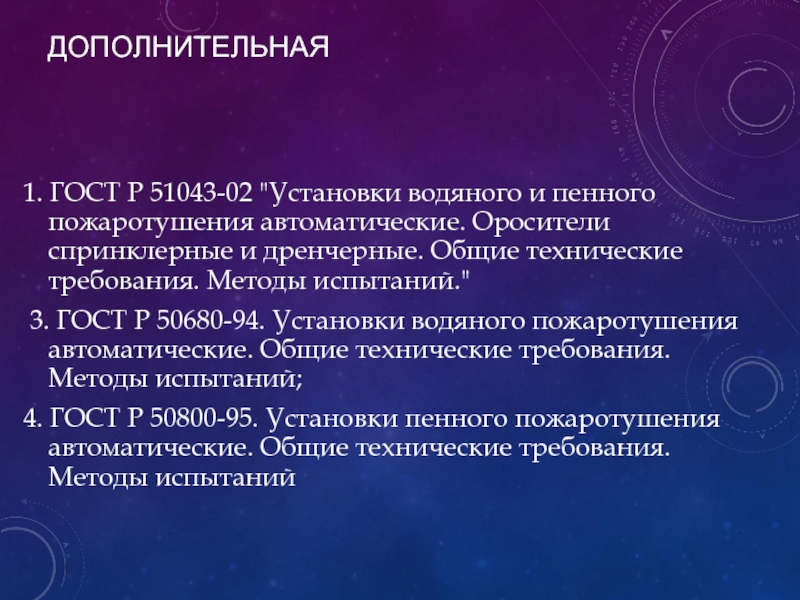 ДОПОЛНИТЕЛЬНАЯ

1. ГОСТ Р 51043-02 "Установки водяного и пенного пожаротушения автоматические. Оросители спринклерные и дренчерные. Общие технические требования. Методы испытаний."

3. ГОСТ Р 50680-94. Установки водяного пожаротушения автоматические. Общие технические требования. Методы испытаний;

4. ГОСТ Р 50800-95. Установки пенного пожаротушения автоматические. Общие технические требования. Методы испытаний